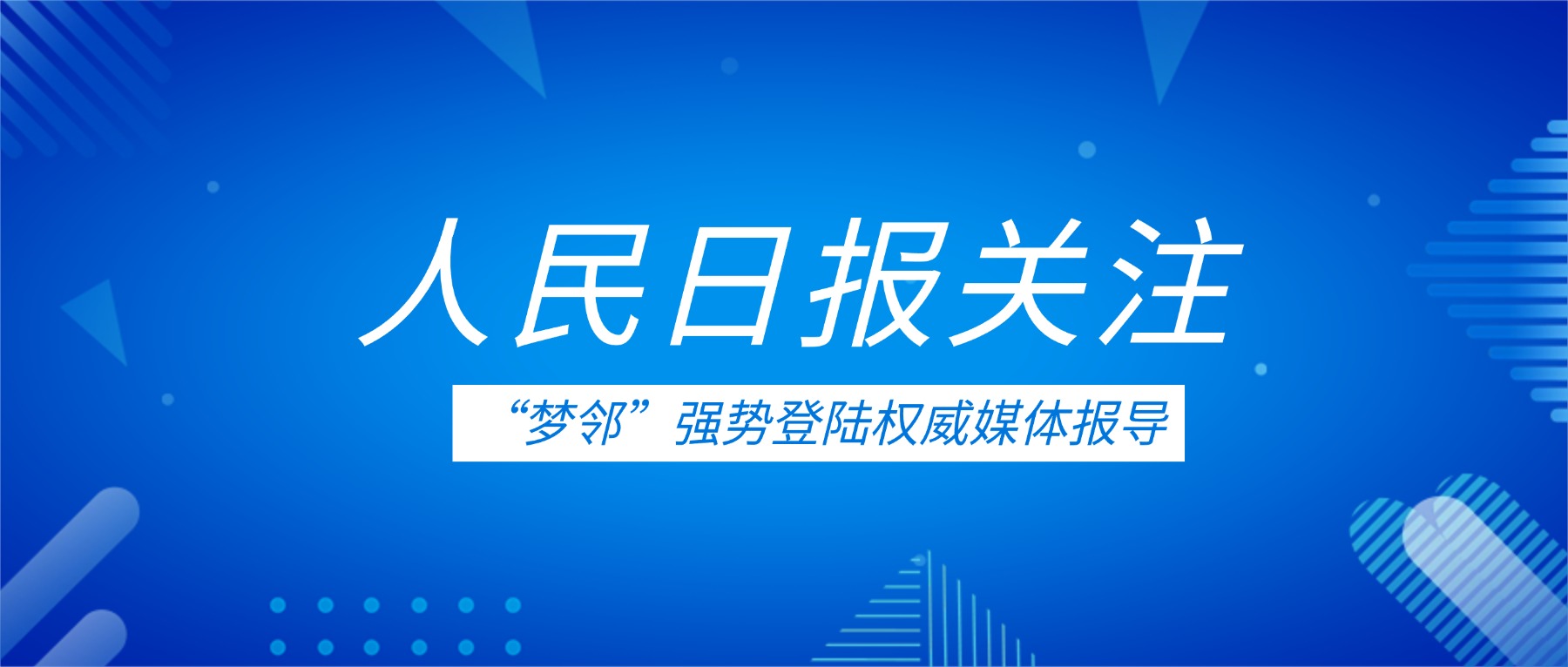 人民日报关注

“梦邻”强势登陆权威媒体报导